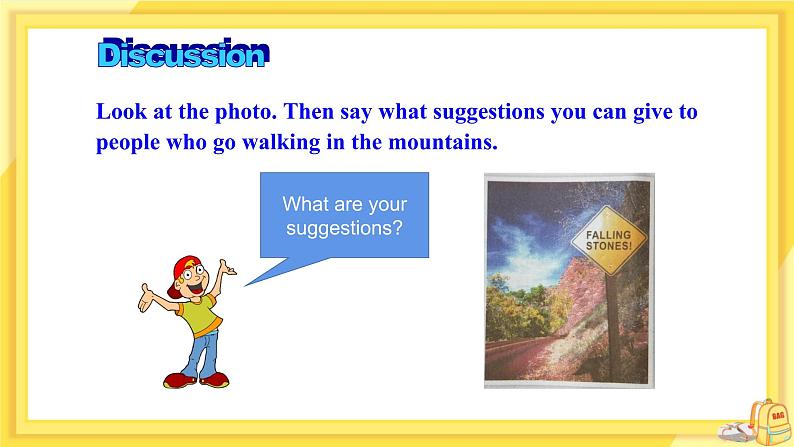 Discussion

Look at the photo. Then say what suggestions you can give to people who go walking in the mountains.

What are your suggestions?

FALLING STONES!

BAG